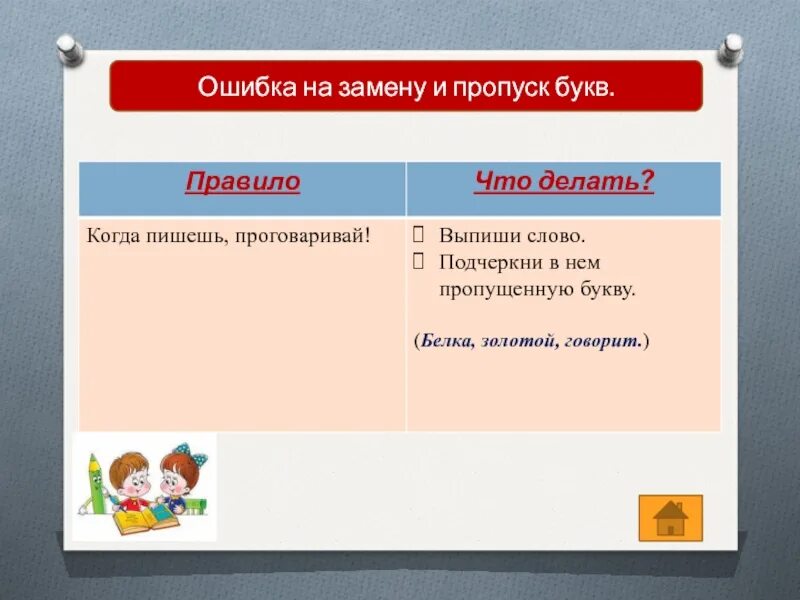 Ошибка на замену и пропуск букв.

| Правило | Что делать? |
|---|---|
| Когда пишешь, проговаривай! | Выпиши слово. Подчеркни в нем пропущенную букву. (Белка, золотой, говорит.) |